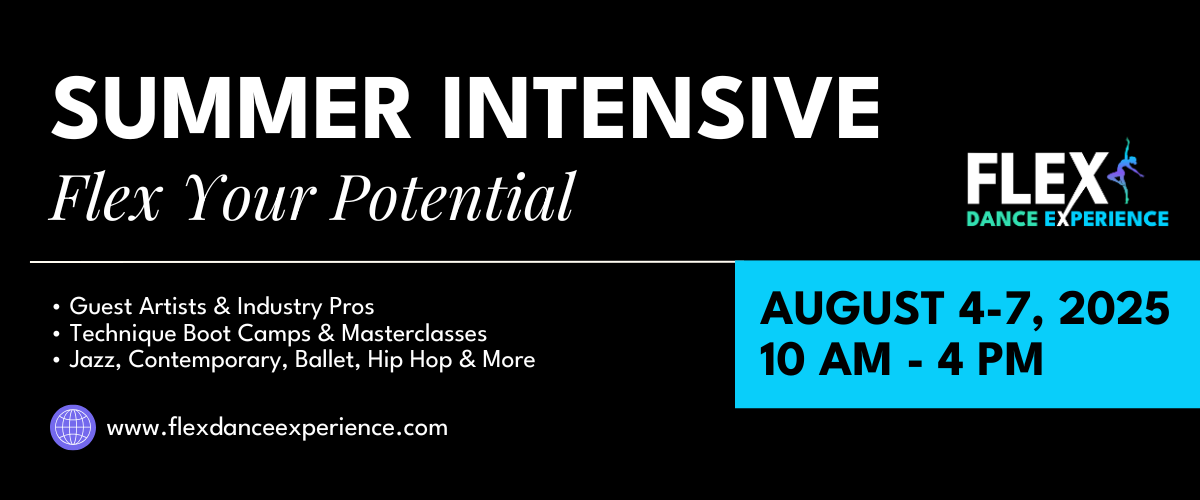 SUMMER INTENSIVE

Flex Your Potential

FLEX
DANCE EXPERIENCE

• Guest Artists & Industry Pros
• Technique Boot Camps & Masterclasses
• Jazz, Contemporary, Ballet, Hip Hop & More

AUGUST 4-7, 2025
10 AM - 4 PM

www.flexdanceexperience.com